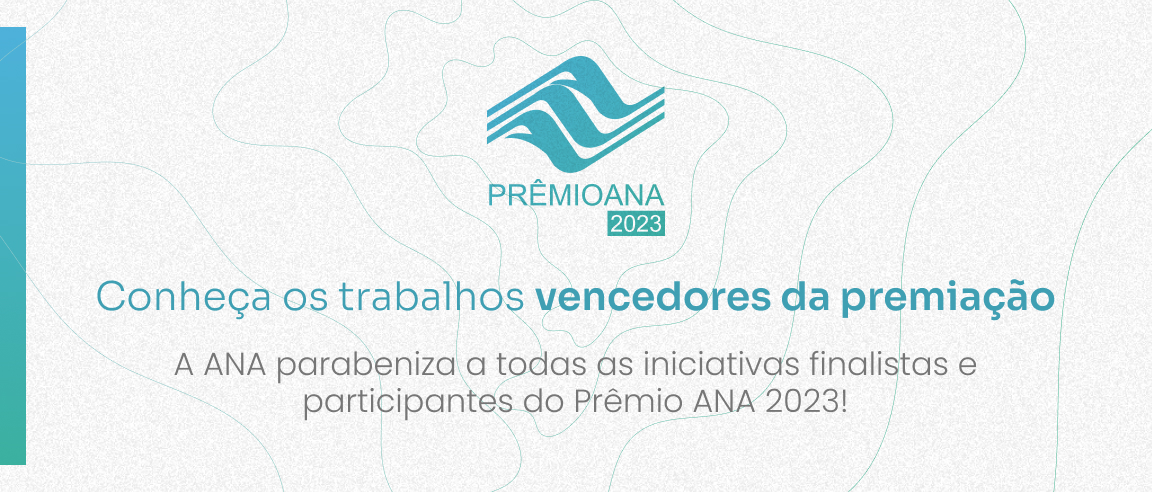 PRÊMIOANA
2023

Conheça os trabalhos vencedores da premiação

A ANA parabeniza a todas as iniciativas finalistas e participantes do Prêmio ANA 2023!